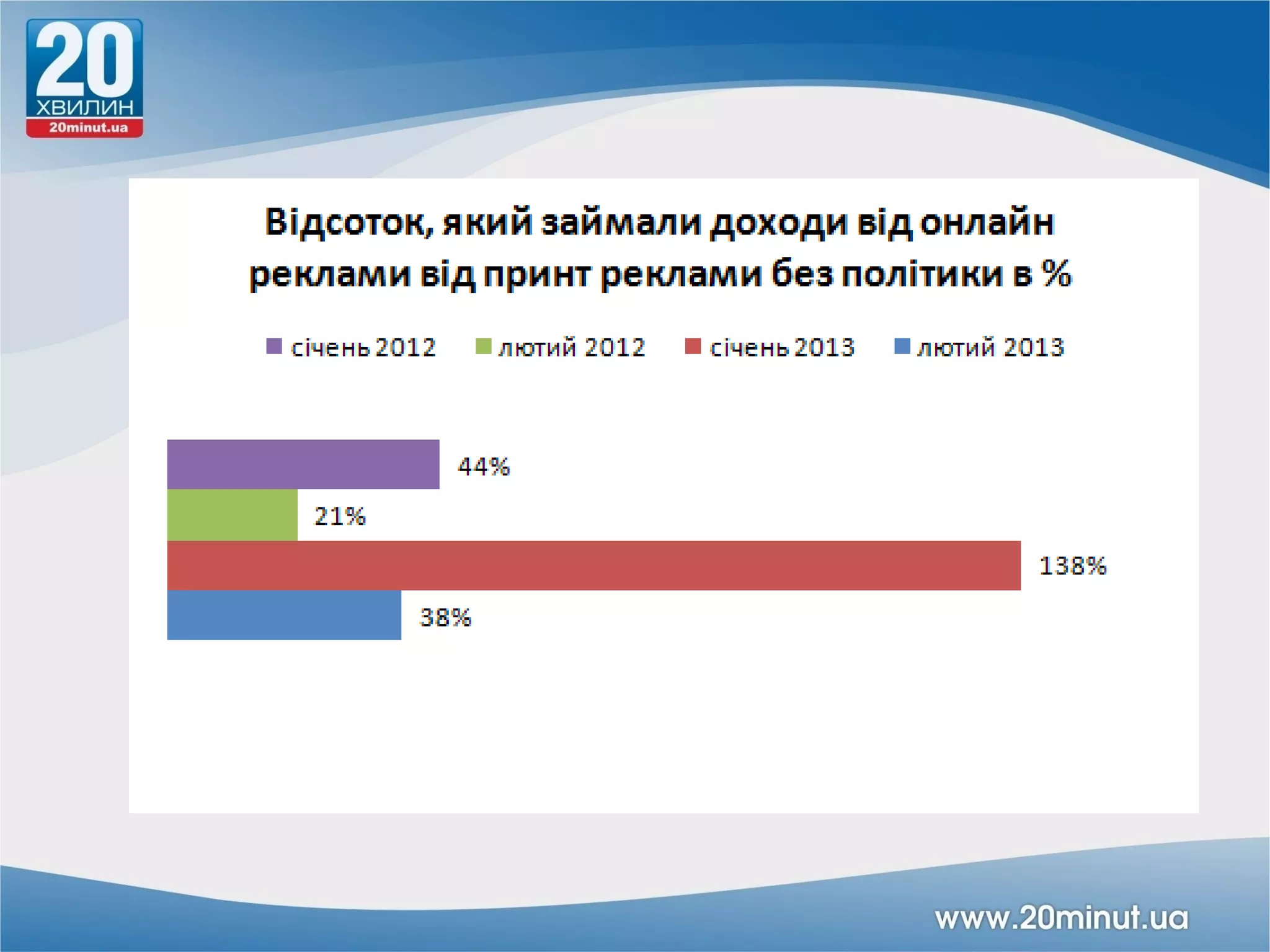 20
ХВИЛИН
20minut.ua

Відсоток, який займали доходи від онлайн реклами від принт реклами без політики в %

січень 2012 лютий 2012 січень 2013 лютий 2013

44%
21%
138%
38%

www.20minut.ua